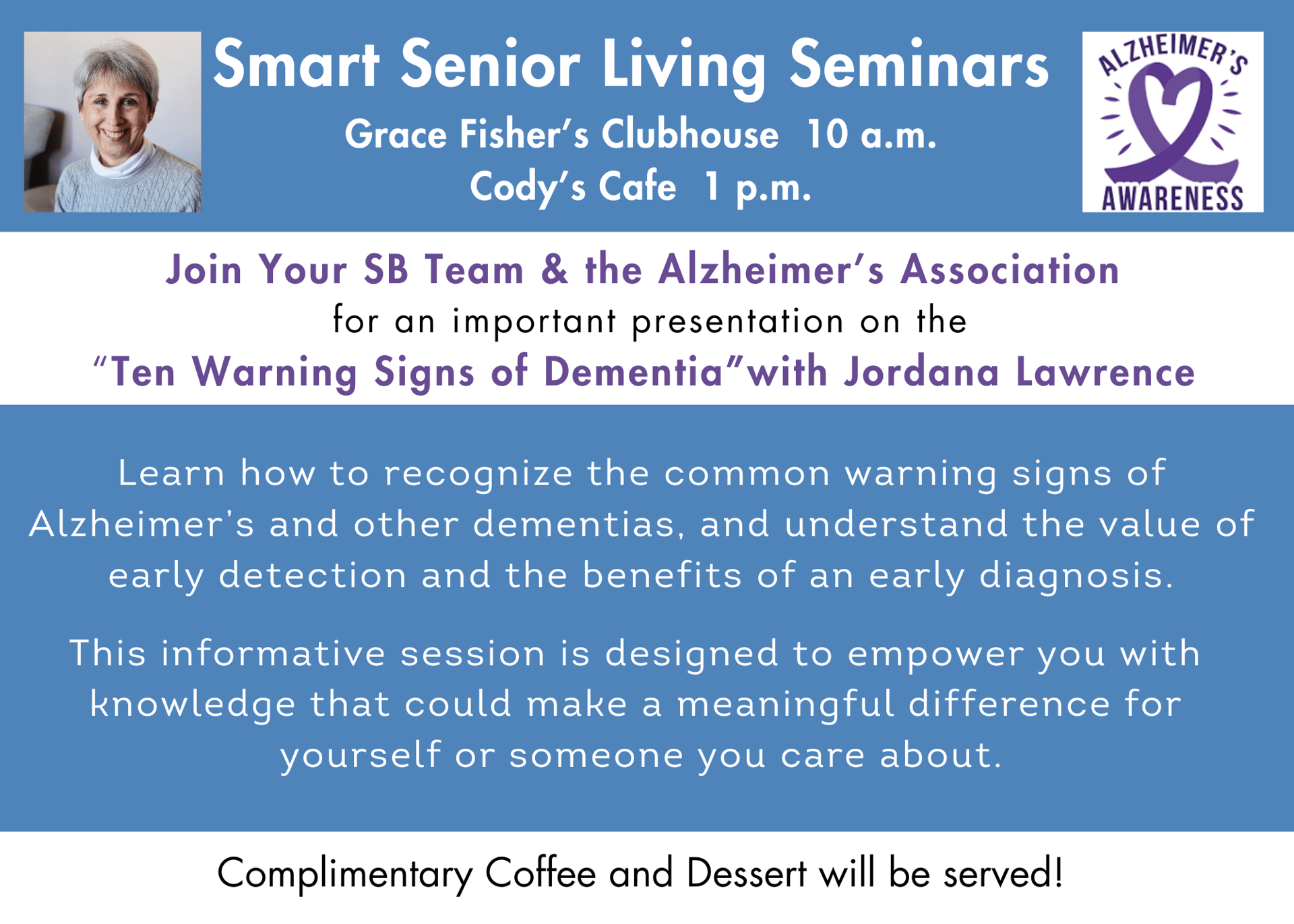 Smart Senior Living Seminars
Grace Fisher's Clubhouse 10 a.m.
Cody's Cafe 1 p.m.

ALZHEIMER'S AWARENESS

Join Your SB Team & the Alzheimer's Association
for an important presentation on the
"Ten Warning Signs of Dementia"with Jordana Lawrence

Learn how to recognize the common warning signs of Alzheimer's and other dementias, and understand the value of early detection and the benefits of an early diagnosis.

This informative session is designed to empower you with knowledge that could make a meaningful difference for yourself or someone you care about.

Complimentary Coffee and Dessert will be served!